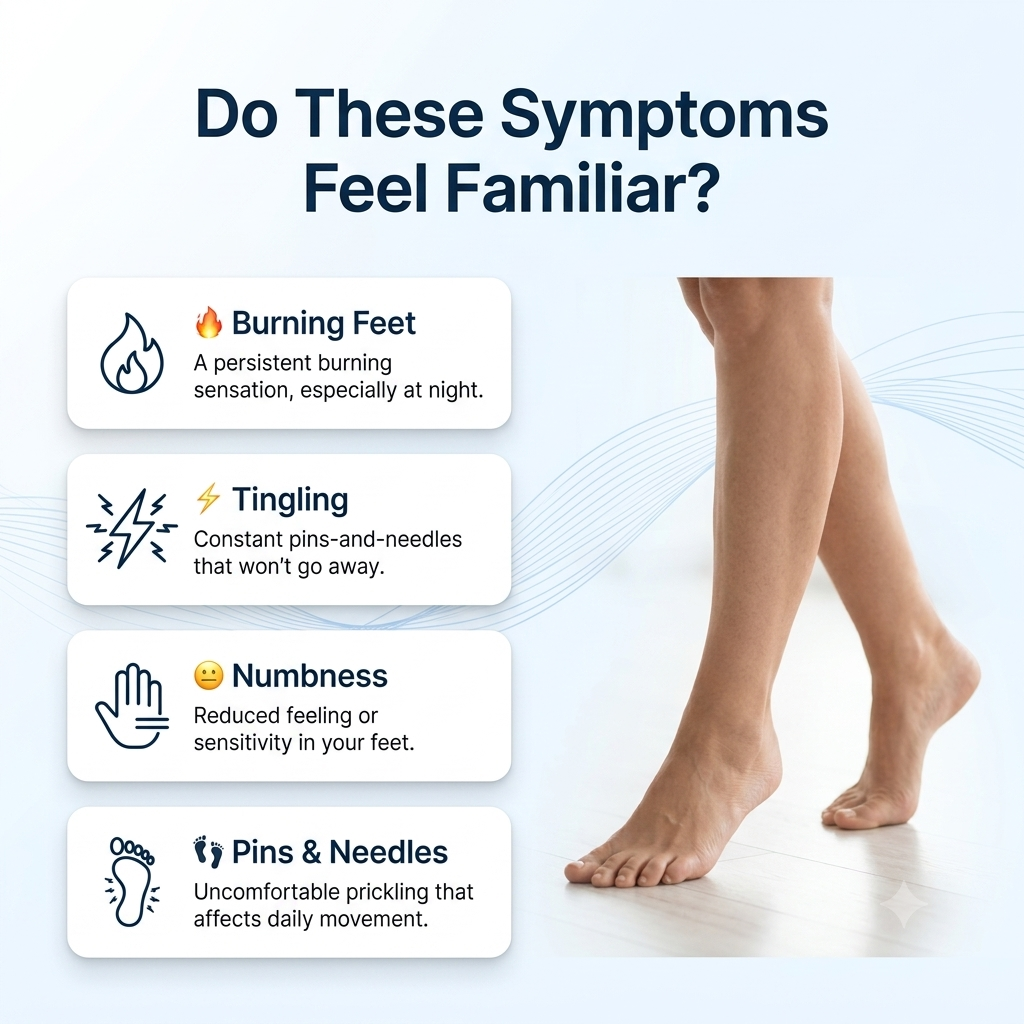 Do These Symptoms Feel Familiar?

🔥 Burning Feet
A persistent burning sensation, especially at night.

⚡ Tingling
Constant pins-and-needles that won't go away.

😐 Numbness
Reduced feeling or sensitivity in your feet.

👣 Pins & Needles
Uncomfortable prickling that affects daily movement.